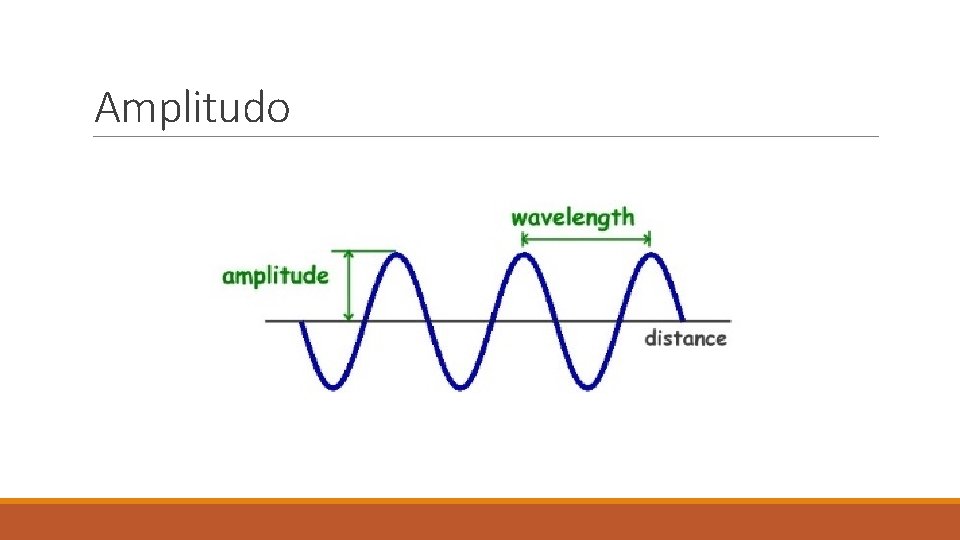 Amplitudo

wavelength
amplitude
distance